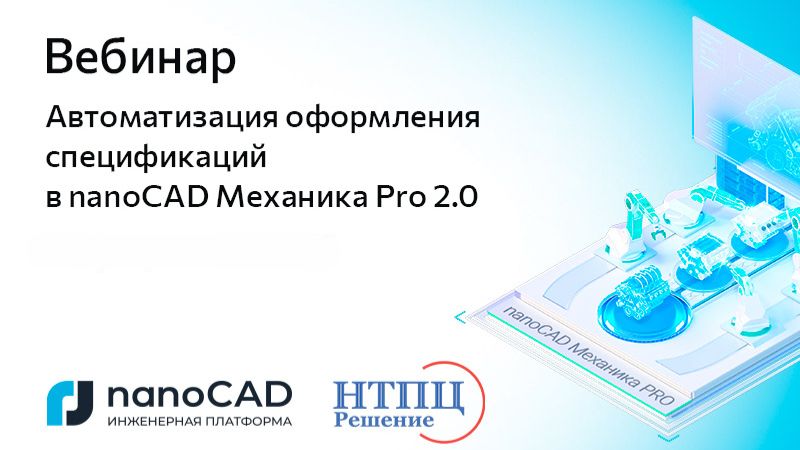 Вебинар

Автоматизация оформления спецификаций в nanoCAD Механика Pro 2.0

nanoCAD Механика PRO

nanoCAD
ИНЖЕНЕРНАЯ ПЛАТФОРМА

НТПЦ
Решение